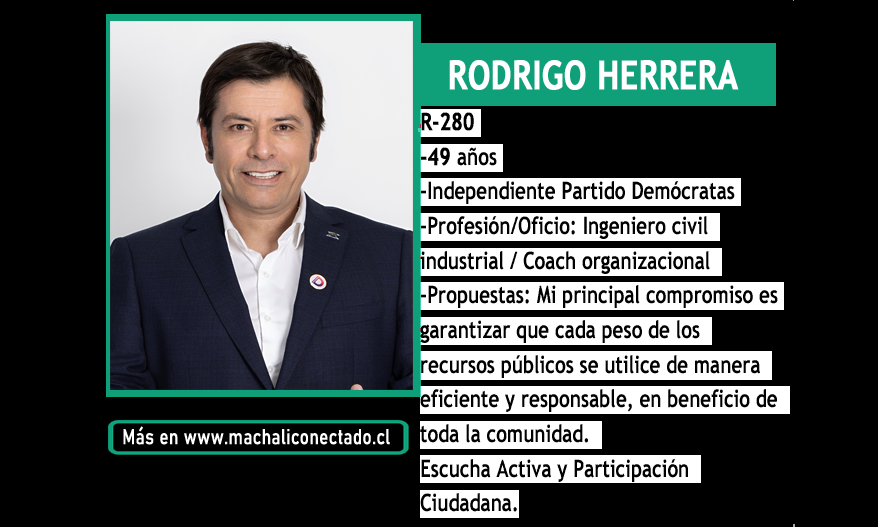 RODRIGO HERRERA

R-280
-49 años
-Independiente Partido Demócratas
-Profesión/Oficio: Ingeniero civil industrial / Coach organizacional
-Propuestas: Mi principal compromiso es garantizar que cada peso de los recursos públicos se utilice de manera eficiente y responsable, en beneficio de toda la comunidad.
Escucha Activa y Participación Ciudadana.

Más en www.machaliconectado.cl